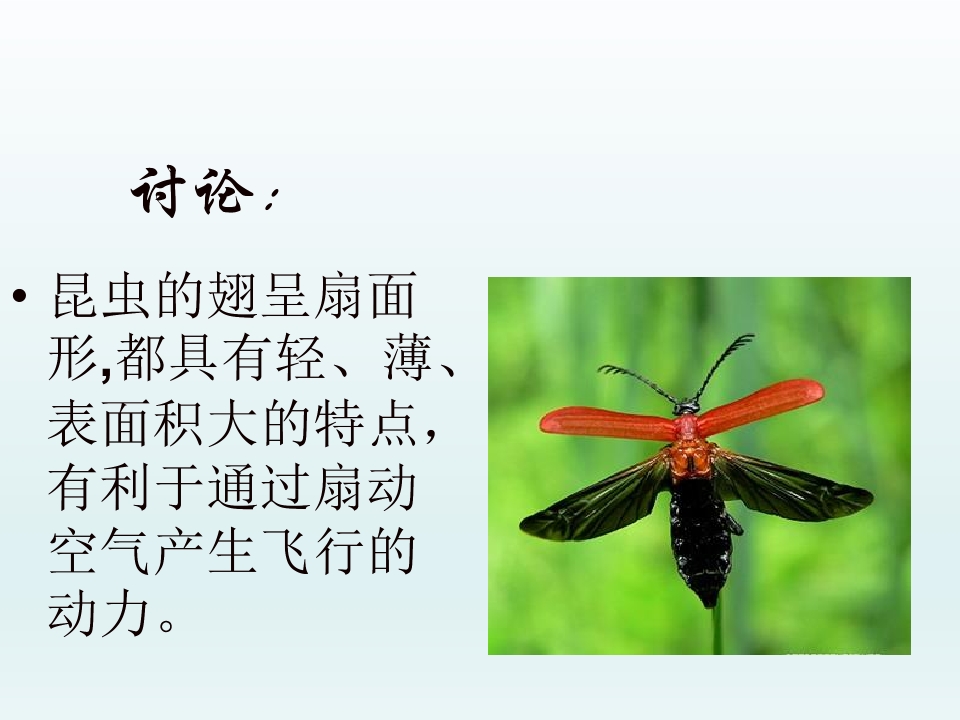 讨论:

• 昆虫的翅呈扇面形,都具有轻、薄、表面积大的特点,有利于通过扇动空气产生飞行的动力。